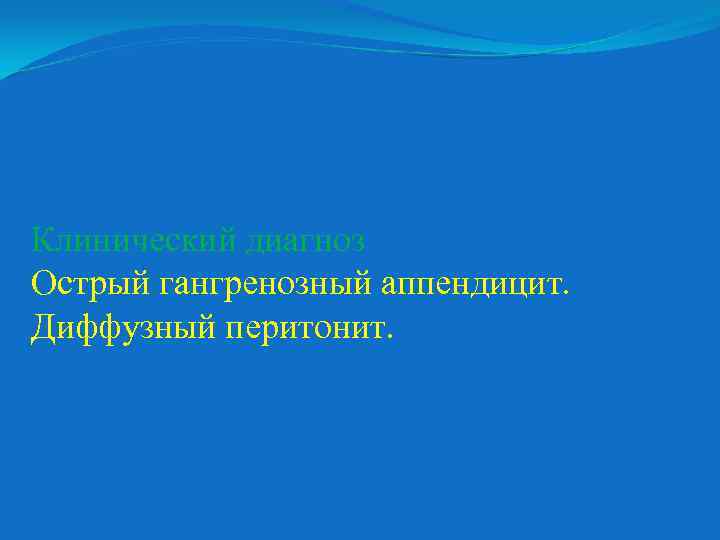 Клинический диагноз
Острый гангренозный аппендицит. Диффузный перитонит.